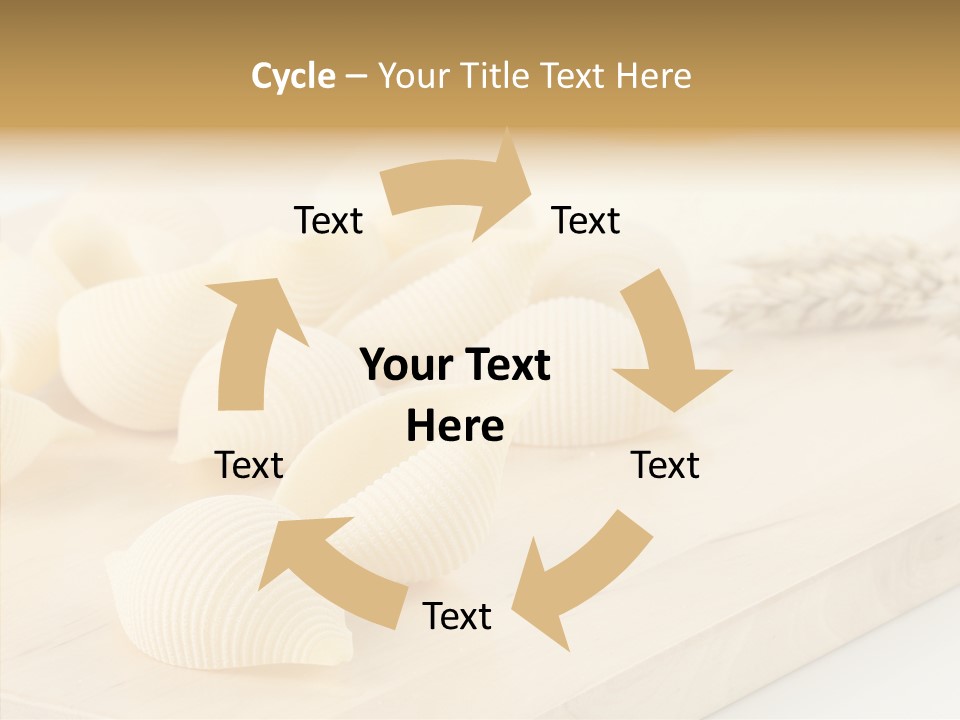 Cycle – Your Title Text Here

Text

Text

Your Text Here

Text

Text

Text